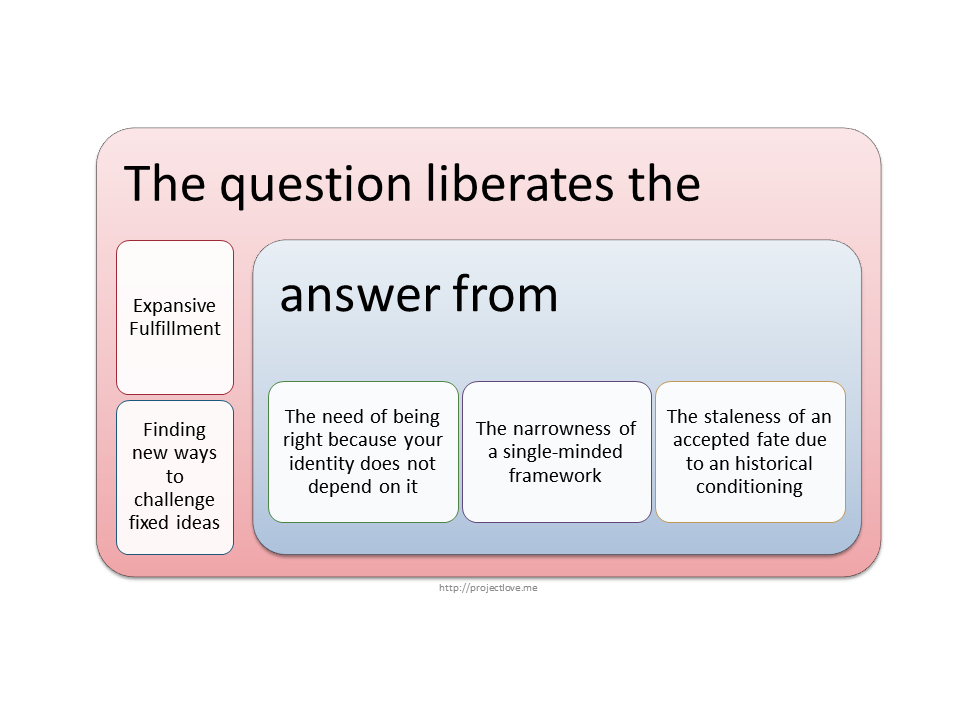 The question liberates the

Expansive Fulfillment

Finding new ways to challenge fixed ideas

answer from

The need of being right because your identity does not depend on it

The narrowness of a single-minded framework

The staleness of an accepted fate due to an historical conditioning

http://projectlove.me